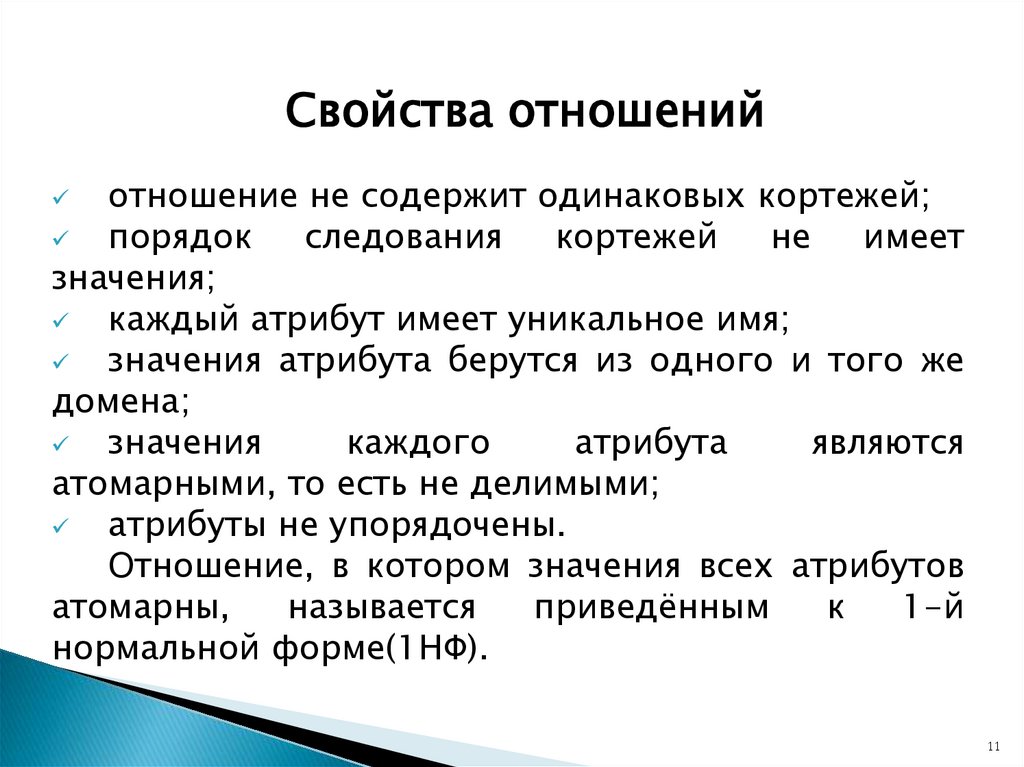 Свойства отношений

✓ отношение не содержит одинаковых кортежей;
✓ порядок следования кортежей не имеет значения;
✓ каждый атрибут имеет уникальное имя;
✓ значения атрибута берутся из одного и того же домена;
✓ значения каждого атрибута являются атомарными, то есть не делимыми;
✓ атрибуты не упорядочены.

Отношение, в котором значения всех атрибутов атомарны, называется приведённым к 1-й нормальной форме(1НФ).

11